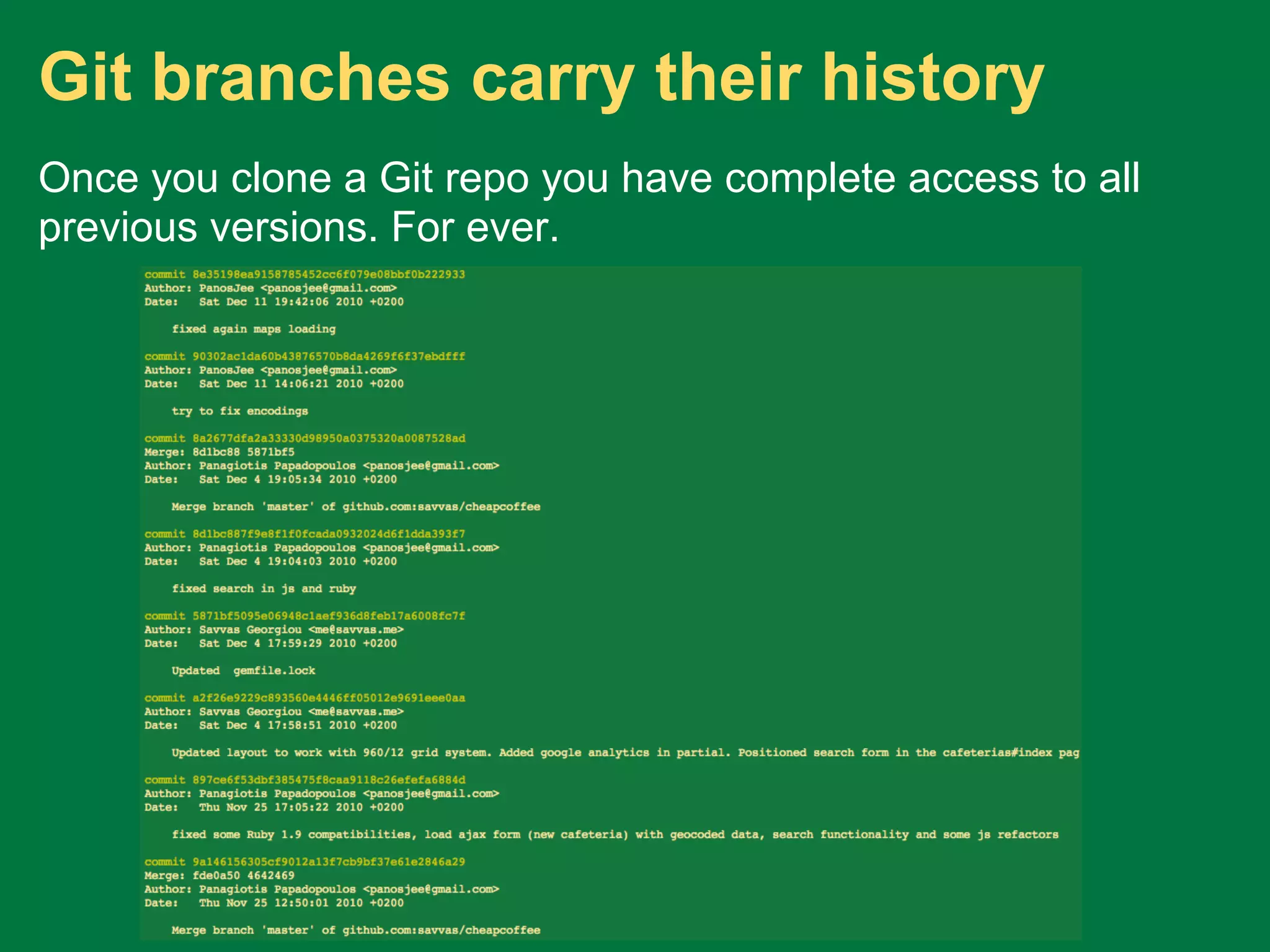 Git branches carry their history

Once you clone a Git repo you have complete access to all previous versions. For ever.

commit 8e35198ea9158785452cc6f079e08bbf0b222933
Author: PanosJee <panosjee@gmail.com>
Date: Sat Dec 11 19:42:06 2010 +0200

fixed again maps loading

commit 90302ac1da60b43876570b8da4269f6f37ebdfff
Author: PanosJee <panosjee@gmail.com>
Date: Sat Dec 11 14:06:21 2010 +0200

try to fix encodings

commit 8a2677dfa2a33330d98950a0375320a0087528ad
Merge: 8d1bc88 5871bf5
Author: Panagiotis Papadopoulos <panosjee@gmail.com>
Date: Sat Dec 4 19:05:34 2010 +0200

Merge branch 'master' of github.com:savvas/cheapcoffee

commit 8d1bc887f9e8f1f0fcada0932024d6f1dda393f7
Author: Panagiotis Papadopoulos <panosjee@gmail.com>
Date: Sat Dec 4 19:04:03 2010 +0200

fixed search in js and ruby

commit 5871bf5095e06948c1aef936d8feb17a6008fc7f
Author: Savvas Georgiou <me@savvas.me>
Date: Sat Dec 4 17:59:29 2010 +0200

Updated gemfile.lock

commit a2f26e9229c893560e4446ff05012e9691eee0aa
Author: Savvas Georgiou <me@savvas.me>
Date: Sat Dec 4 17:58:51 2010 +0200

Updated layout to work with 960/12 grid system. Added google analytics in partial. Positioned search form in the cafeterias#index pag

commit 897ce6f53dbf385475f8caa9118c26efefa6884d
Author: Panagiotis Papadopoulos <panosjee@gmail.com>
Date: Thu Nov 25 17:05:22 2010 +0200

fixed some Ruby 1.9 compatibilities, load ajax form (new cafeteria) with geocoded data, search functionality and some js refactors

commit 9a146156305cf9012a13f7cb9bf37e61e2846a29
Merge: fde0a50 4642469
Author: Panagiotis Papadopoulos <panosjee@gmail.com>
Date: Thu Nov 25 12:50:01 2010 +0200

Merge branch 'master' of github.com:savvas/cheapcoffee